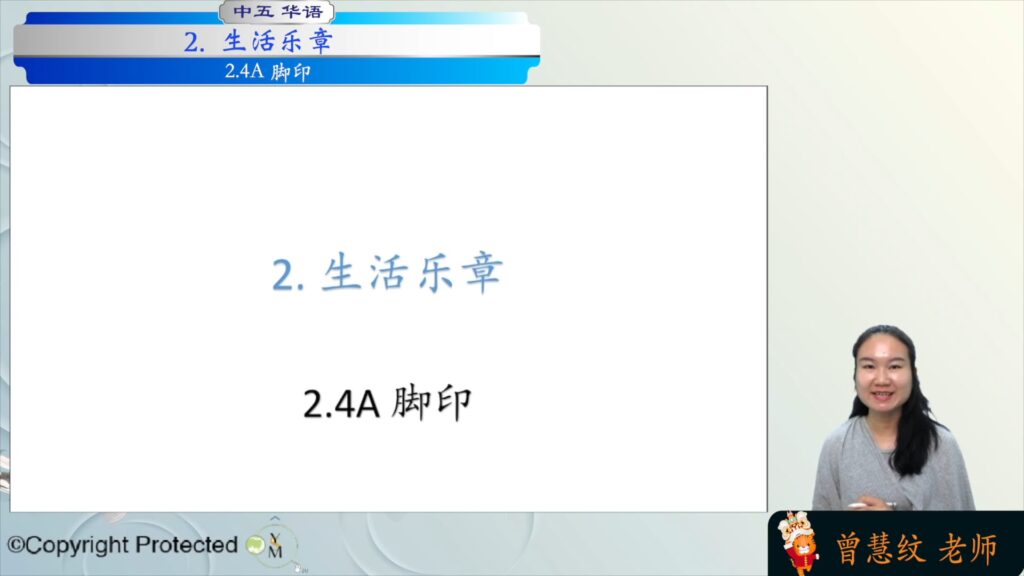 中五 华语
2. 生活乐章
2.4A 脚印

2. 生活乐章

2.4A 脚印

©Copyright Protected

曾慧纹 老师